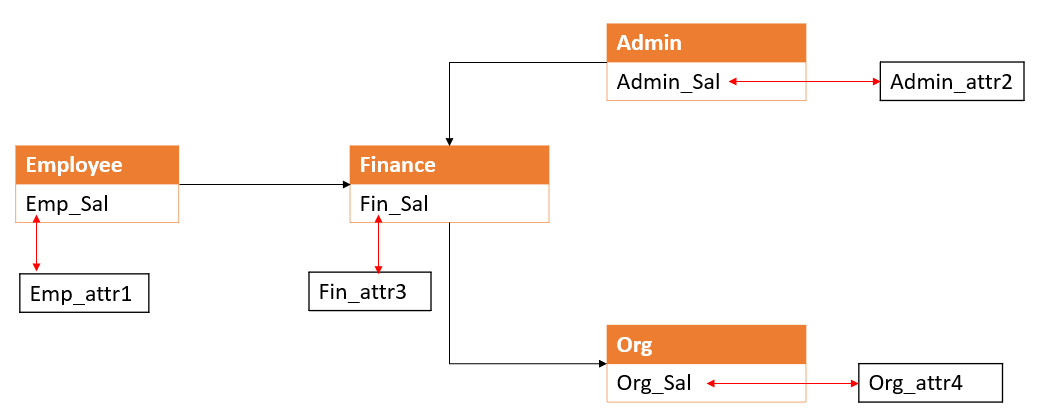 Admin
Admin_Sal
Admin_attr2

Employee
Emp_Sal
Emp_attr1

Finance
Fin_Sal
Fin_attr3

Org
Org_Sal
Org_attr4